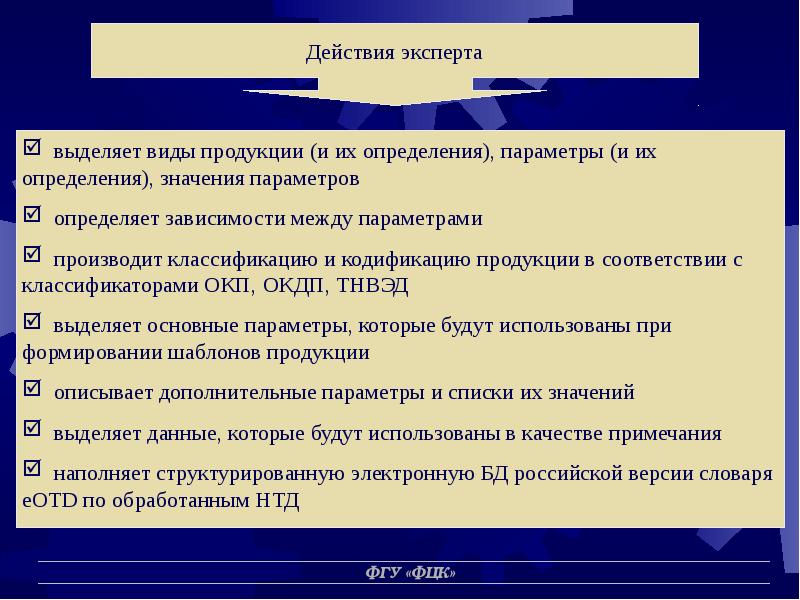 Действия эксперта

☑ выделяет виды продукции (и их определения), параметры (и их определения), значения параметров

☑ определяет зависимости между параметрами

☑ производит классификацию и кодификацию продукции в соответствии с классификаторами ОКП, ОКДП, ТНВЭД

☑ выделяет основные параметры, которые будут использованы при формировании шаблонов продукции

☑ описывает дополнительные параметры и списки их значений

☑ выделяет данные, которые будут использованы в качестве примечания

☑ наполняет структурированную электронную БД российской версии словаря eOTD по обработанным НТД

ФГУ «ФЦК»